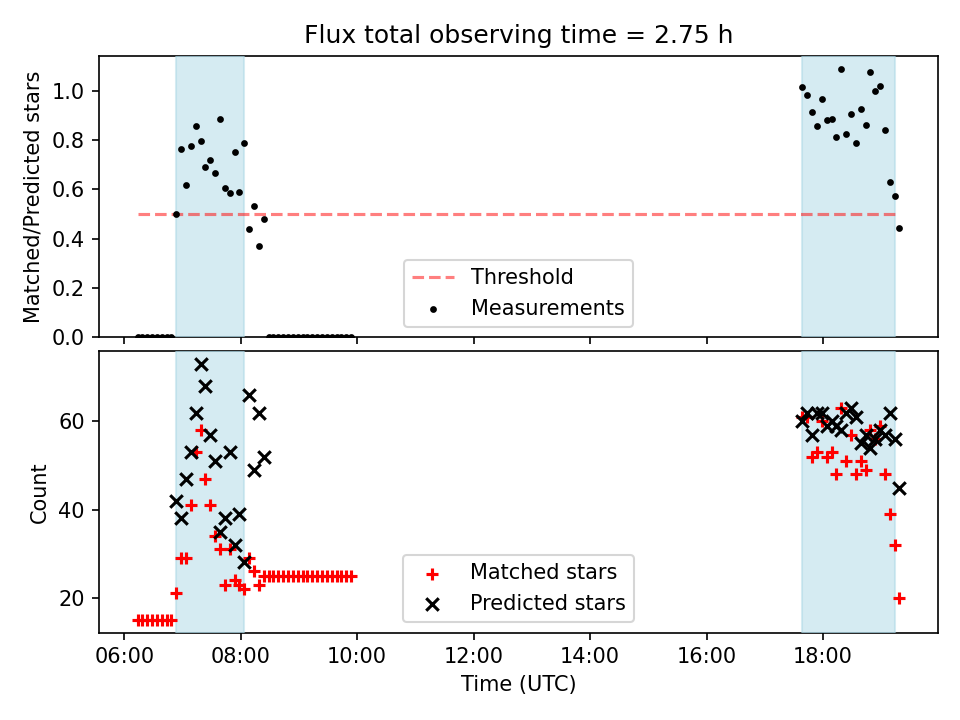 Flux total observing time = 2.75 h

Matched/Predicted stars

1.0
0.8
0.6
0.4
0.2
0.0

Threshold
Measurements

Count

60
40
20

Matched stars
Predicted stars

06:00
08:00
10:00
12:00
14:00
16:00
18:00

Time (UTC)